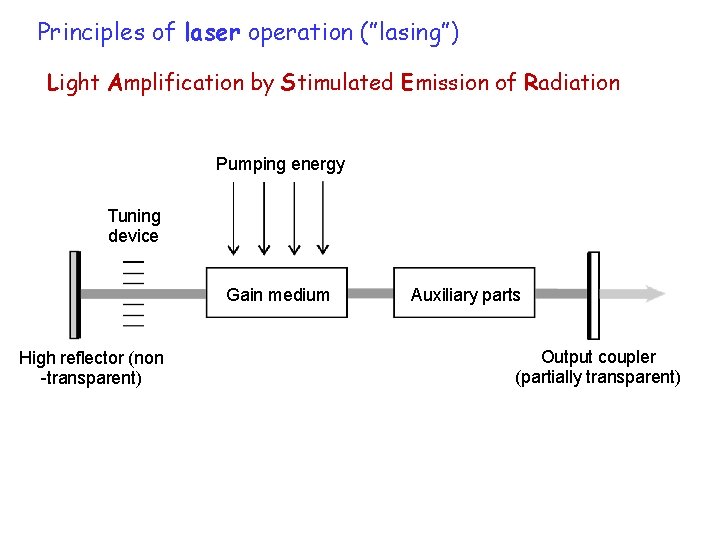 Principles of laser operation ("lasing")

Light Amplification by Stimulated Emission of Radiation

Pumping energy

Tuning device

Gain medium

Auxiliary parts

High reflector (non -transparent)

Output coupler (partially transparent)